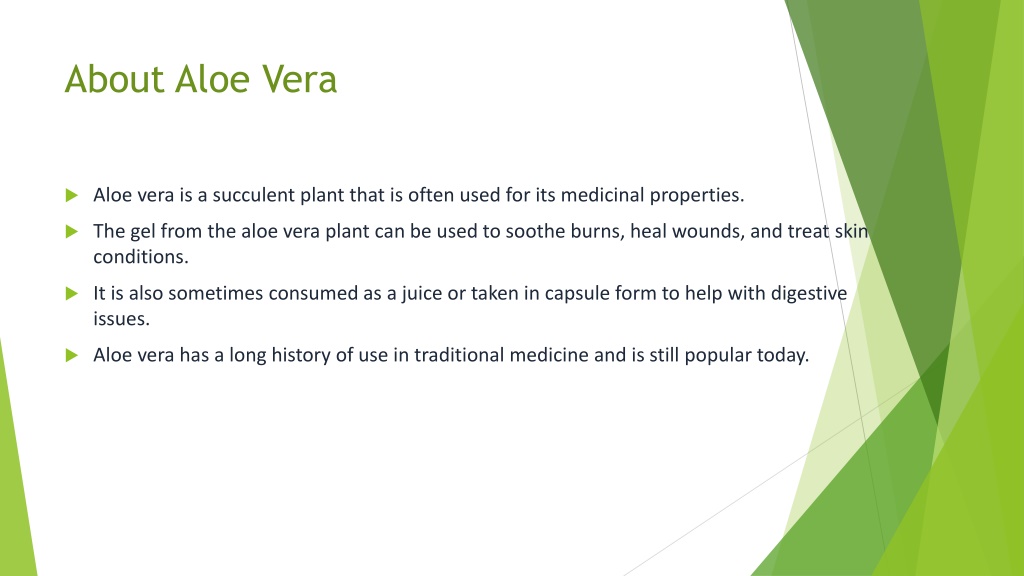 About Aloe Vera

▶ Aloe vera is a succulent plant that is often used for its medicinal properties.

▶ The gel from the aloe vera plant can be used to soothe burns, heal wounds, and treat skin conditions.

▶ It is also sometimes consumed as a juice or taken in capsule form to help with digestive issues.

▶ Aloe vera has a long history of use in traditional medicine and is still popular today.